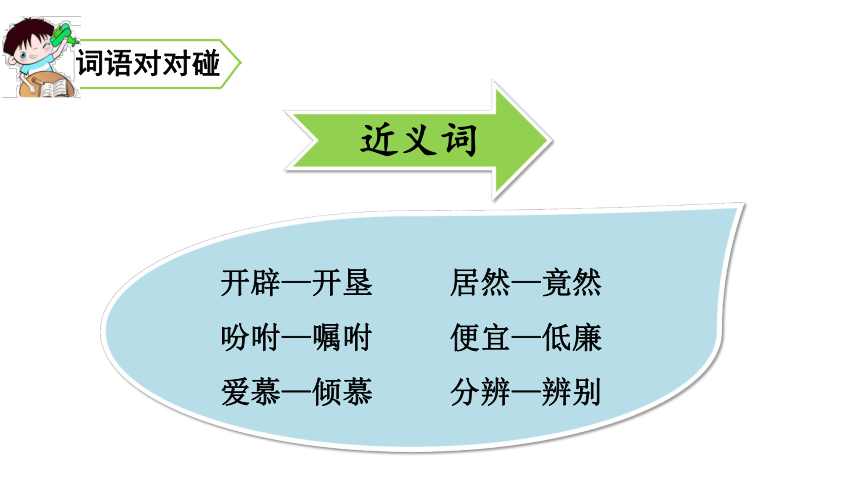 词语对对碰

近义词

开辟—开垦
吩咐—嘱咐
爱慕—倾慕

居然—竟然
便宜—低廉
分辨—辨别